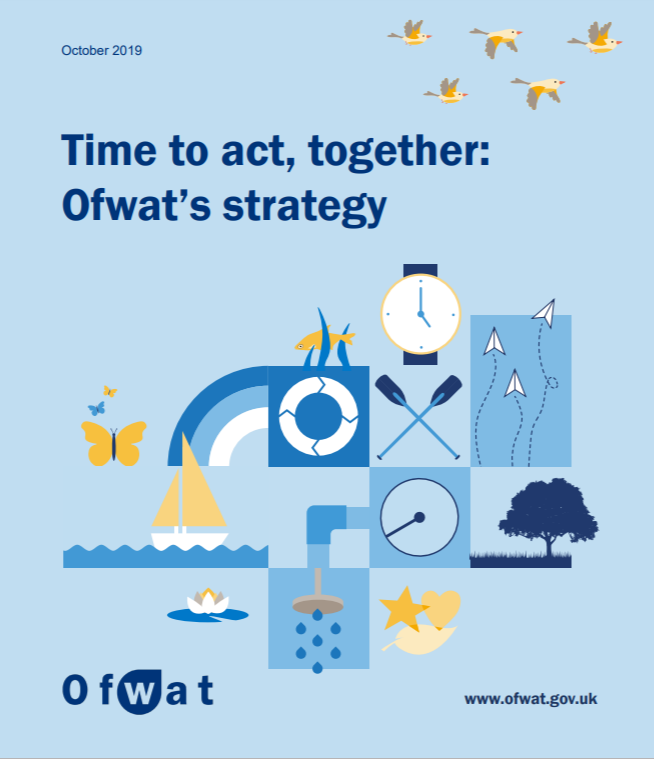 October 2019

Time to act, together: Ofwat's strategy

Ofwat

www.ofwat.gov.uk